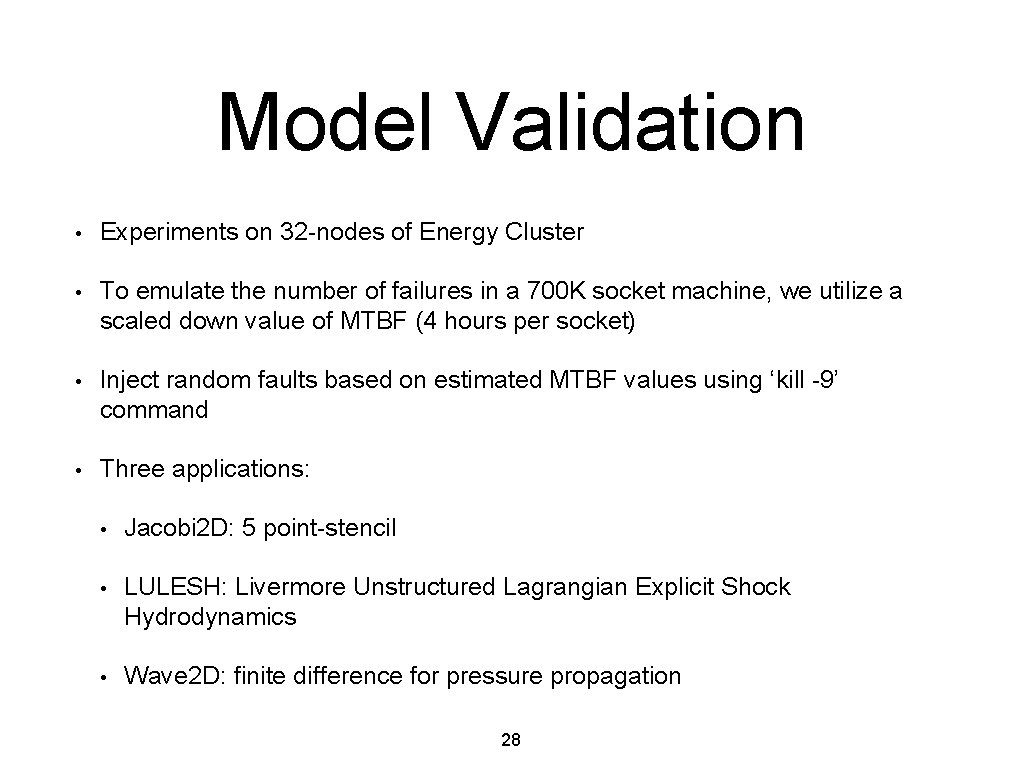 Model Validation

• Experiments on 32-nodes of Energy Cluster

• To emulate the number of failures in a 700K socket machine, we utilize a scaled down value of MTBF (4 hours per socket)

• Inject random faults based on estimated MTBF values using ‘kill -9’ command

• Three applications:

  • Jacobi2D: 5 point-stencil

  • LULESH: Livermore Unstructured Lagrangian Explicit Shock Hydrodynamics

  • Wave2D: finite difference for pressure propagation

28